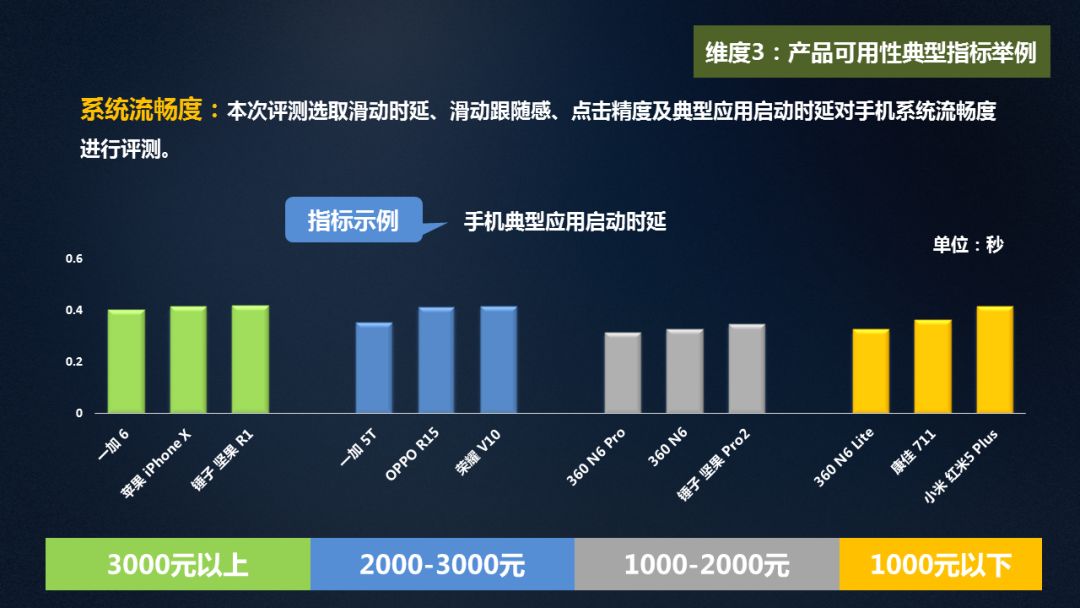 维度3：产品可用性典型指标举例

系统流畅度：本次评测选取滑动时延、滑动跟随感、点击精度及典型应用启动时延对手机系统流畅度进行评测。

指标示例

手机典型应用启动时延

单位：秒

0.6
0.4
0.2
0

一加 6
苹果 iPhone X
锤子 坚果 R1
一加 5T
OPPO R15
荣耀 V10
360 N6 Pro
360 N6
锤子 坚果 Pro2
360 N6 Lite
康佳 711
小米 红米5 Plus

3000元以上
2000-3000元
1000-2000元
1000元以下